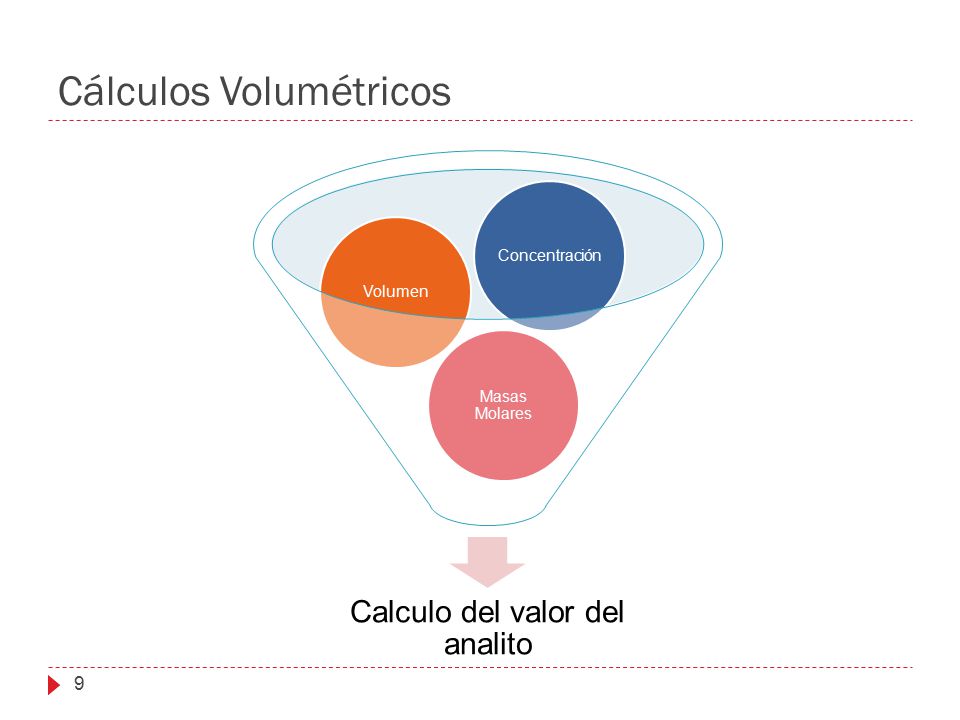 Cálculos Volumétricos

Volumen

Concentración

Masas Molares

Calculo del valor del analito

9